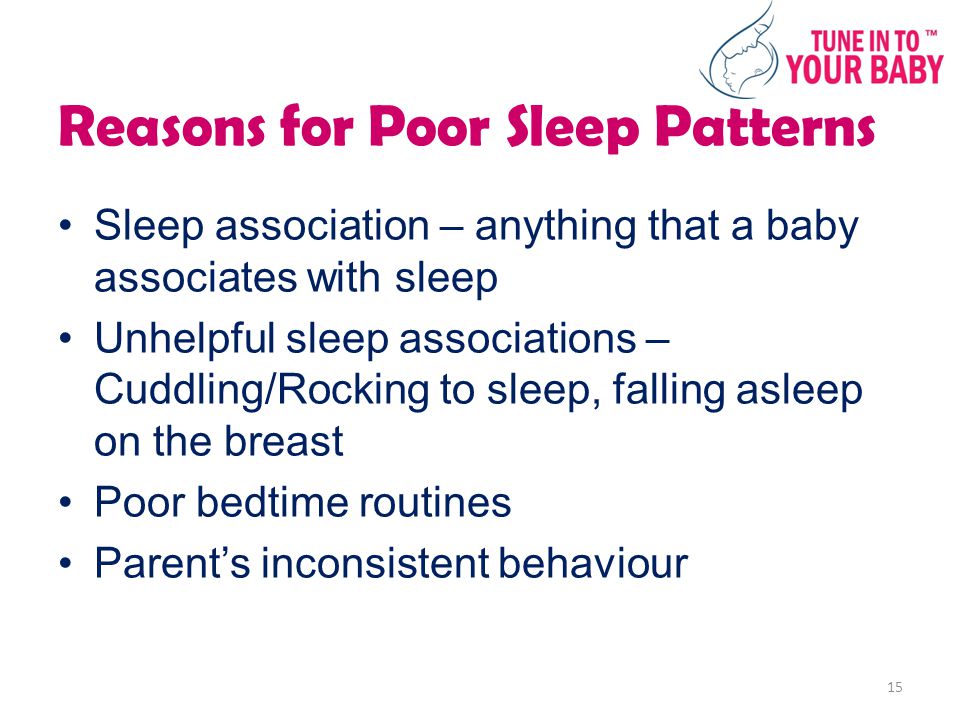 TUNE IN TO ™
YOUR BABY

Reasons for Poor Sleep Patterns

• Sleep association – anything that a baby associates with sleep
• Unhelpful sleep associations – Cuddling/Rocking to sleep, falling asleep on the breast
• Poor bedtime routines
• Parent's inconsistent behaviour

15